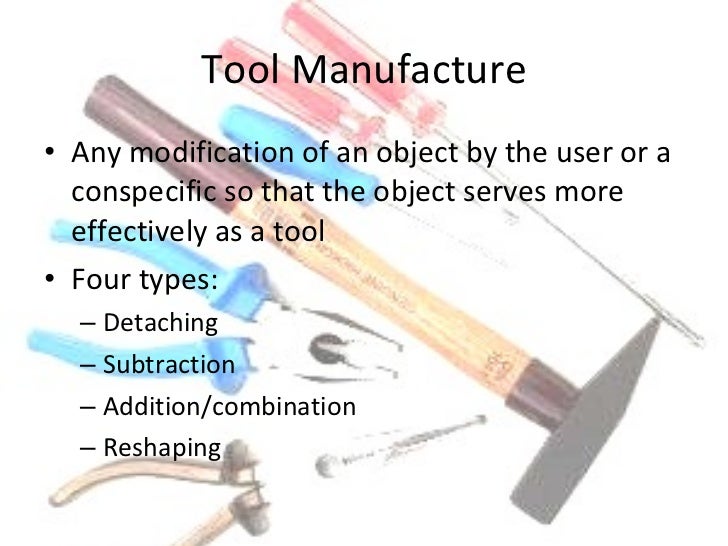 Tool Manufacture

• Any modification of an object by the user or a conspecific so that the object serves more effectively as a tool

• Four types:
– Detaching
– Subtraction
– Addition/combination
– Reshaping